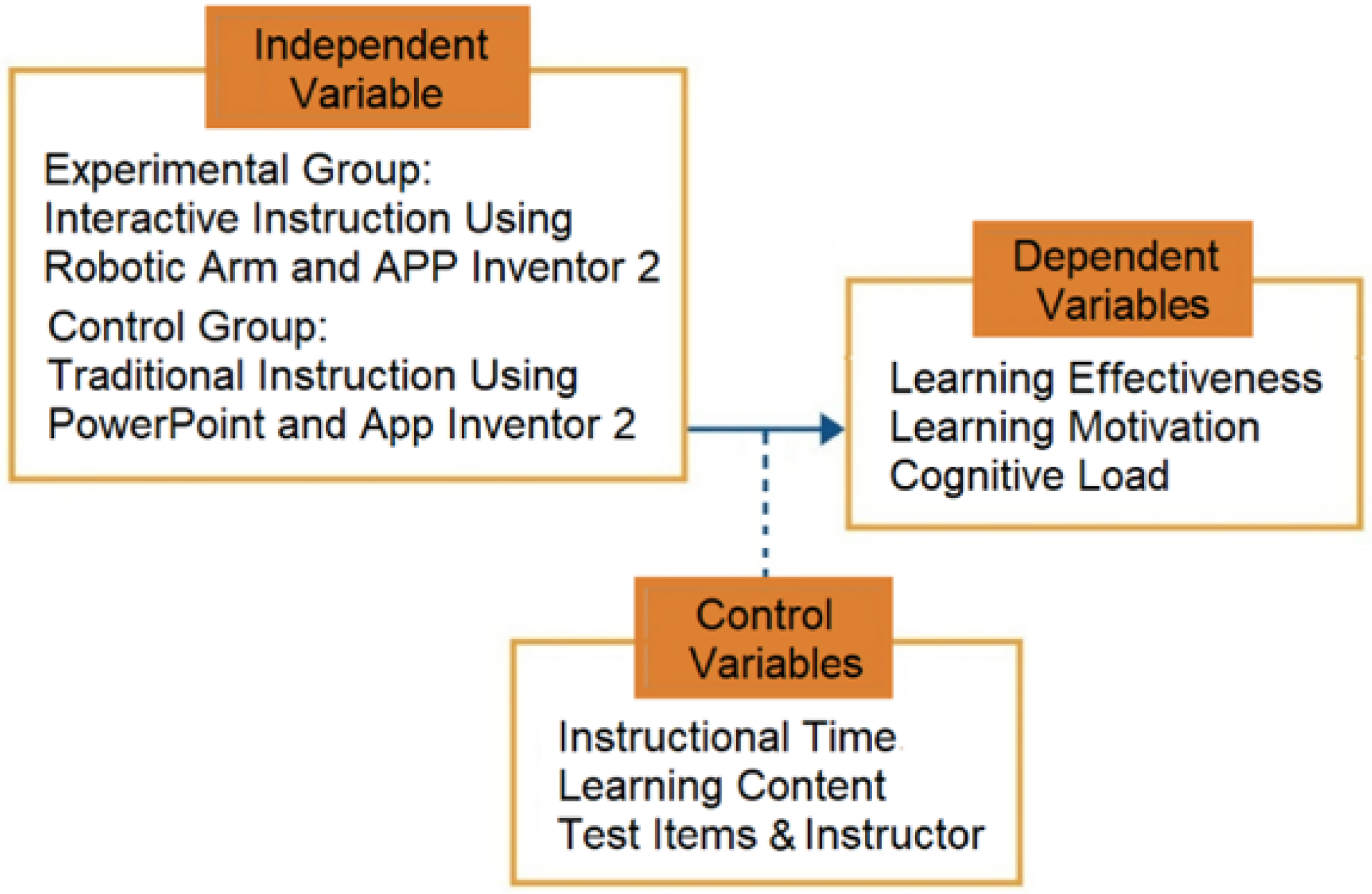 Independent Variable

Experimental Group:
Interactive Instruction Using Robotic Arm and APP Inventor 2

Control Group:
Traditional Instruction Using PowerPoint and App Inventor 2

Dependent Variables

Learning Effectiveness
Learning Motivation
Cognitive Load

Control Variables

Instructional Time
Learning Content
Test Items & Instructor